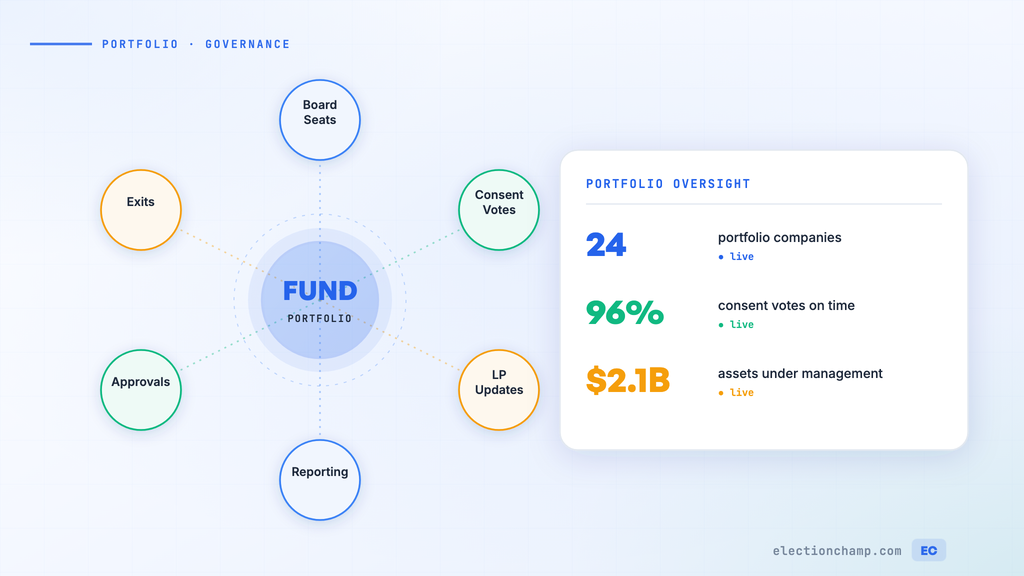 PORTFOLIO · GOVERNANCE

Board Seats

Exits

Consent Votes

FUND
PORTFOLIO

Approvals

LP Updates

Reporting

PORTFOLIO OVERSIGHT

24
portfolio companies
● live

96%
consent votes on time
● live

$2.1B
assets under management
● live

electionchamp.com EC